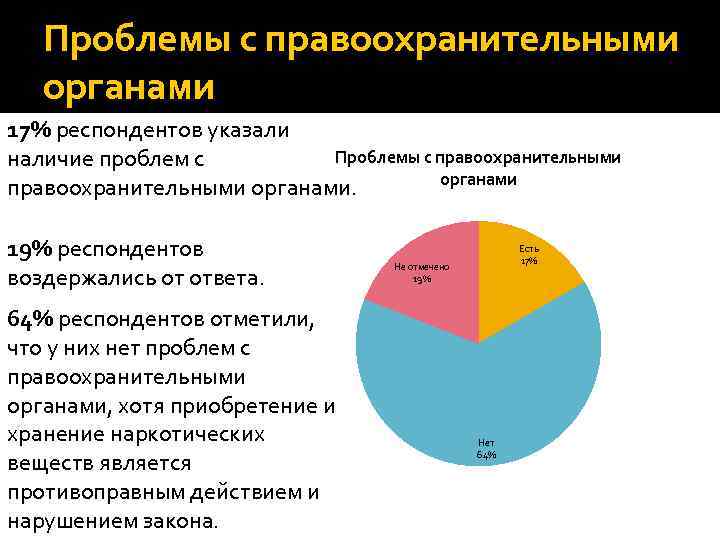 Проблемы с правоохранительными органами

17% респондентов указали наличие проблем с правоохранительными органами.

19% респондентов воздержались от ответа.

64% респондентов отметили, что у них нет проблем с правоохранительными органами, хотя приобретение и хранение наркотических веществ является противоправным действием и нарушением закона.

Проблемы с правоохранительными органами

Есть
17%

Не отмечено
19%

Нет
64%